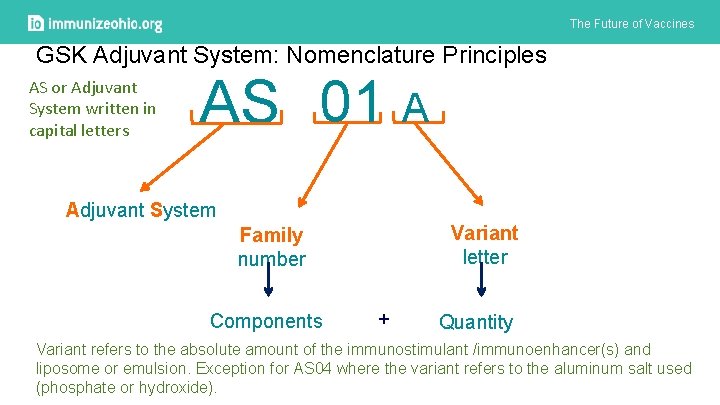 io immunizeohio.org

The Future of Vaccines

GSK Adjuvant System: Nomenclature Principles

AS or Adjuvant System written in capital letters

AS 01 A

Adjuvant System

Family number

Variant letter

Components + Quantity

Variant refers to the absolute amount of the immunostimulant /immunoenhancer(s) and liposome or emulsion. Exception for AS04 where the variant refers to the aluminum salt used (phosphate or hydroxide).